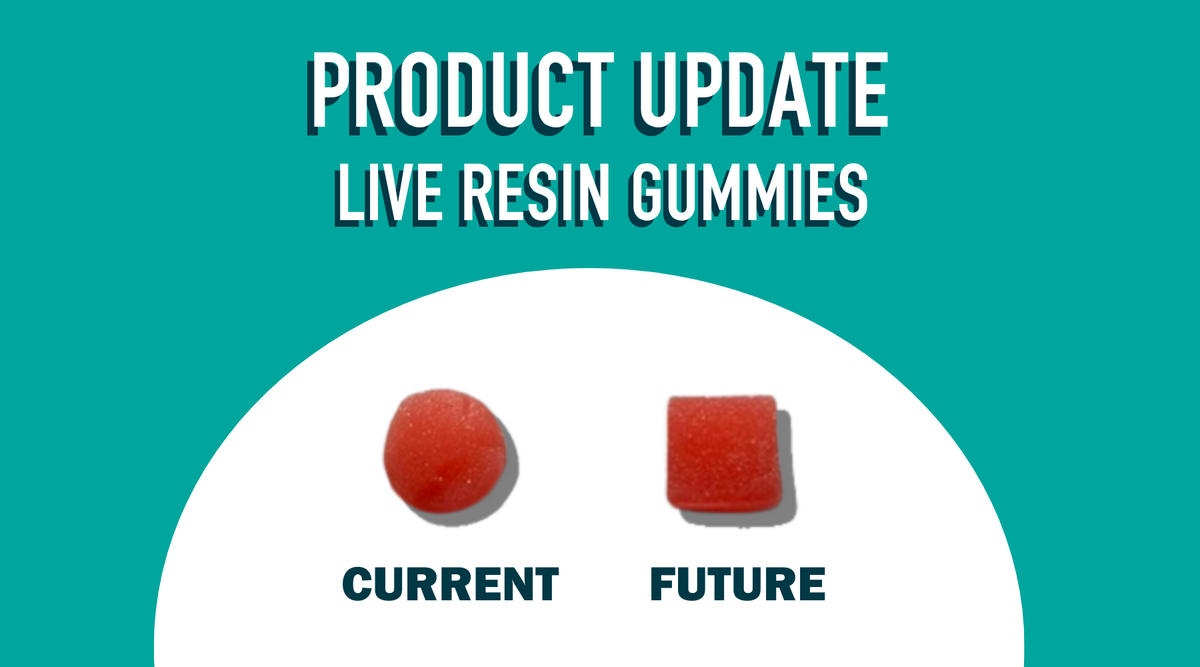 PRODUCT UPDATE
LIVE RESIN GUMMIES

CURRENT

FUTURE